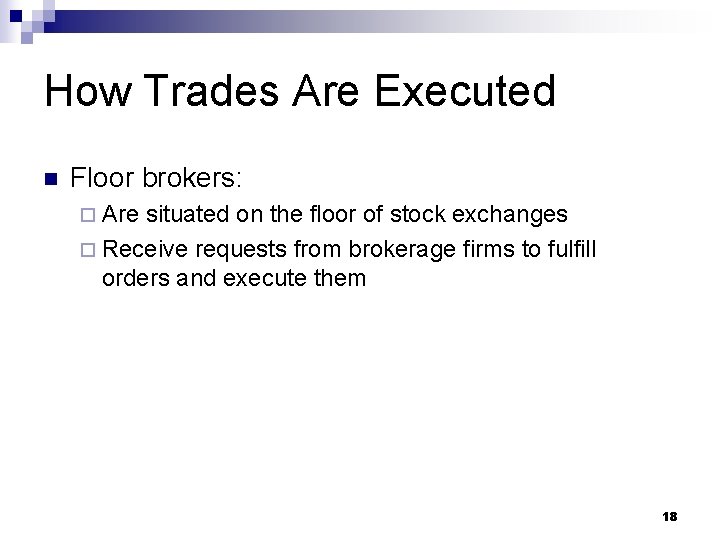 How Trades Are Executed

Floor brokers:

Are situated on the floor of stock exchanges

Receive requests from brokerage firms to fulfill orders and execute them

18